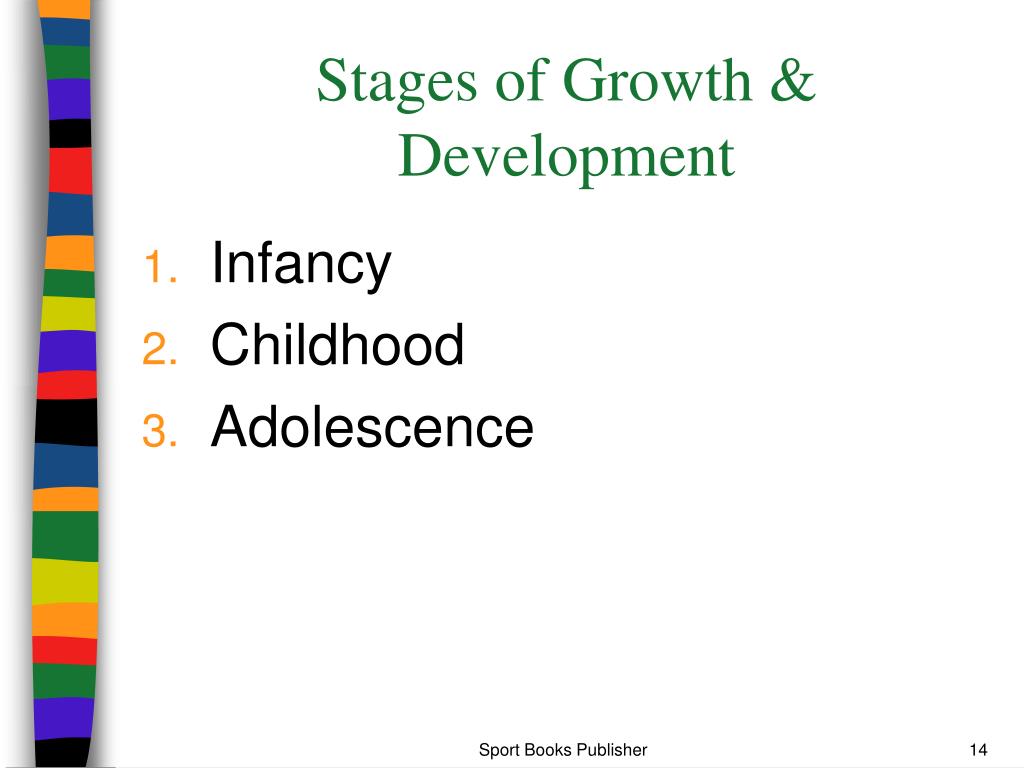 Stages of Growth & Development

1. Infancy
2. Childhood
3. Adolescence

Sport Books Publisher

14